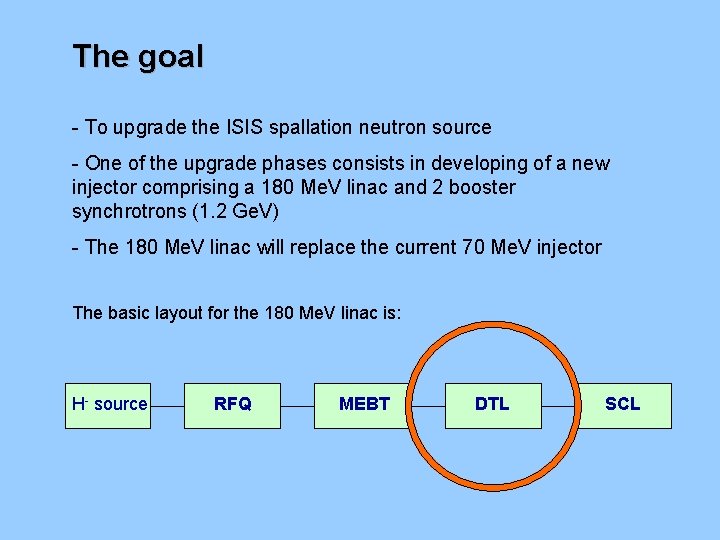 The goal

- To upgrade the ISIS spallation neutron source

- One of the upgrade phases consists in developing of a new injector comprising a 180 MeV linac and 2 booster synchrotrons (1.2 GeV)

- The 180 MeV linac will replace the current 70 MeV injector

The basic layout for the 180 MeV linac is:

$H^-$ source

RFQ

MEBT

DTL

SCL